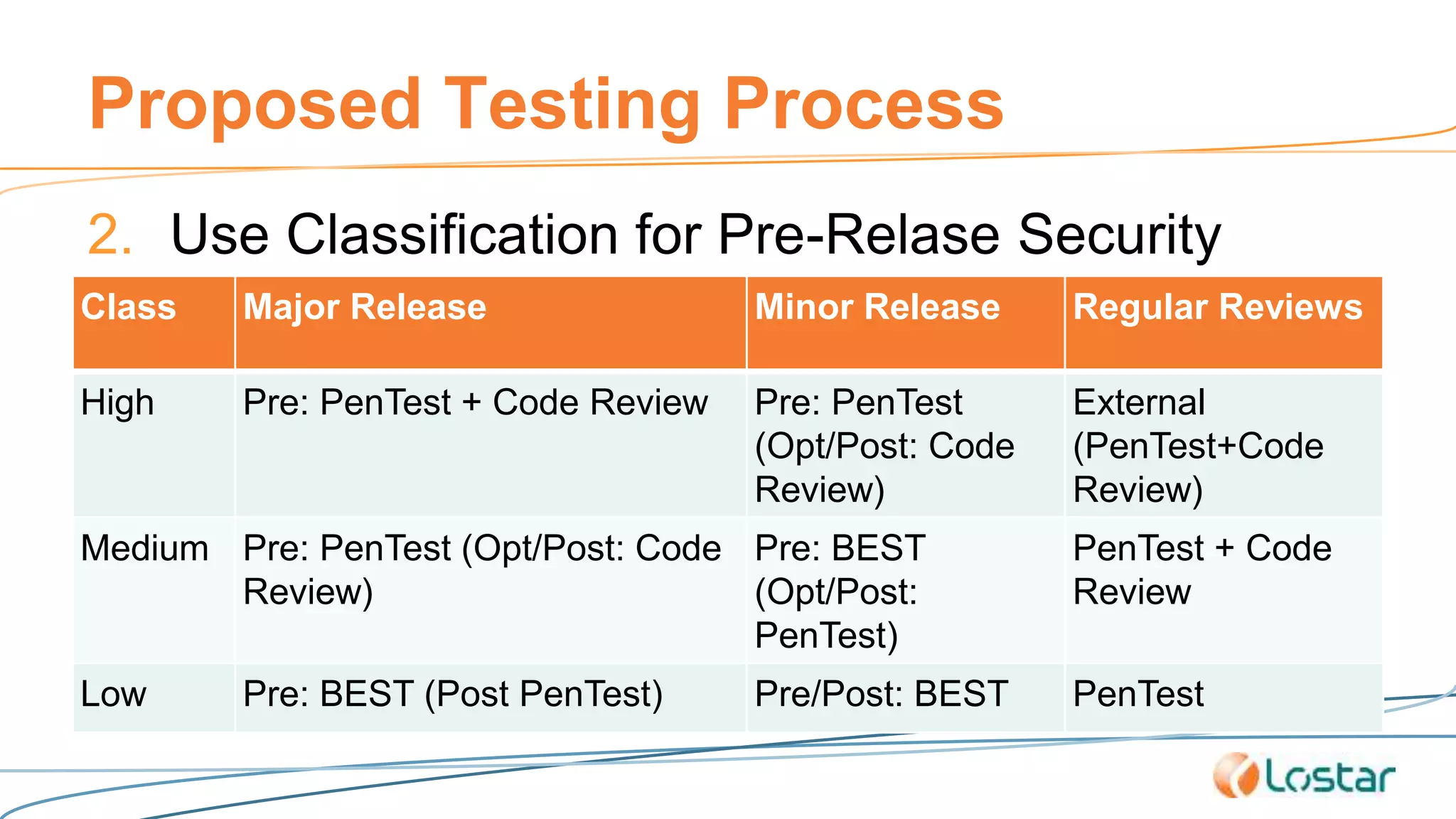 Proposed Testing Process

2. Use Classification for Pre-Relase Security

| Class | Major Release | Minor Release | Regular Reviews |
|---|---|---|---|
| High | Pre: PenTest + Code Review | Pre: PenTest (Opt/Post: Code Review) | External (PenTest+Code Review) |
| Medium | Pre: PenTest (Opt/Post: Code Review) | Pre: BEST (Opt/Post: PenTest) | PenTest + Code Review |
| Low | Pre: BEST (Post PenTest) | Pre/Post: BEST | PenTest |

Lostar